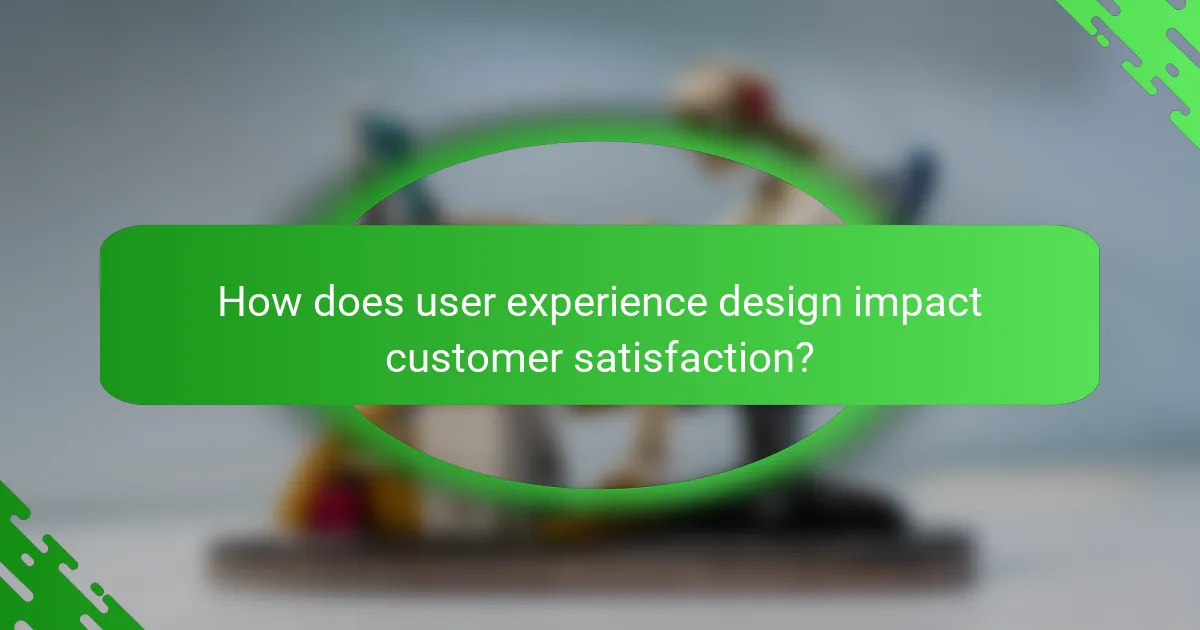 How does user experience design impact customer satisfaction?